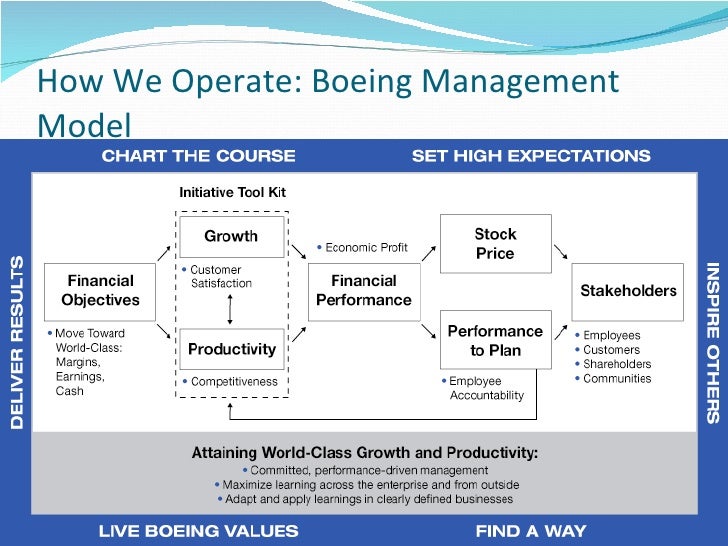 How We Operate: Boeing Management Model

CHART THE COURSE

SET HIGH EXPECTATIONS

DELIVER RESULTS

Financial Objectives

• Move Toward World-Class: Margins, Earnings, Cash

Initiative Tool Kit

Growth

• Customer Satisfaction

Productivity

• Competitiveness

• Economic Profit

Financial Performance

Stock Price

Performance to Plan

• Employee Accountability

Stakeholders

• Employees
• Customers
• Shareholders
• Communities

INSPIRE OTHERS

Attaining World-Class Growth and Productivity:
• Committed, performance-driven management
• Maximize learning across the enterprise and from outside
• Adapt and apply learnings in clearly defined businesses

LIVE BOEING VALUES

FIND A WAY